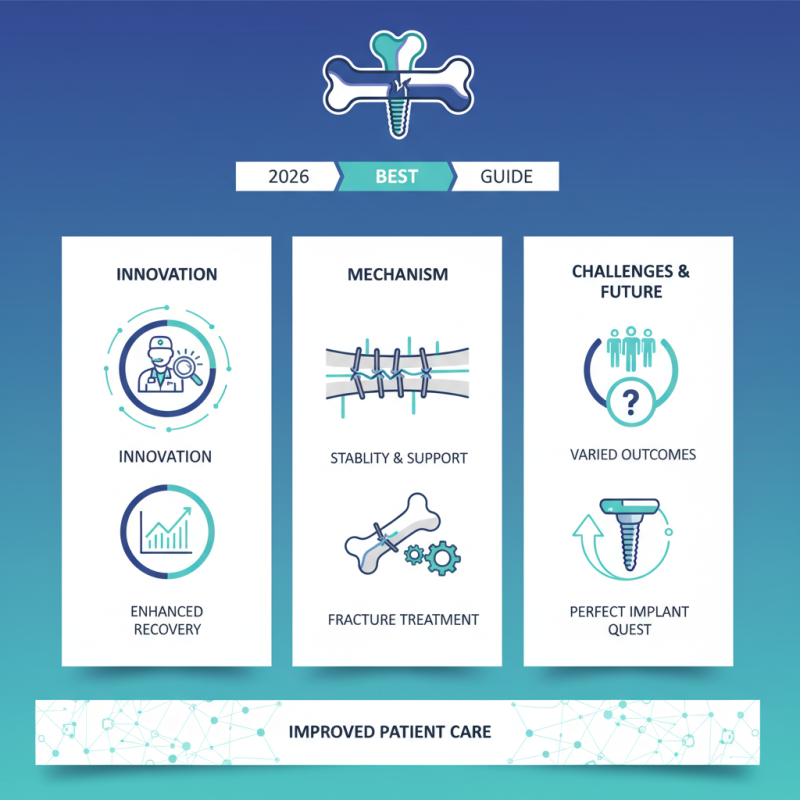 2026 BEST GUIDE

INNOVATION

INNOVATION

ENHANCED RECOVERY

MECHANISM

STABLITY & SUPPORT

FRACTURE TREATMENT

CHALLENGES & FUTURE

VARIED OUTCOMES

PERFECT IMPLANT QUEST

IMPROVED PATIENT CARE